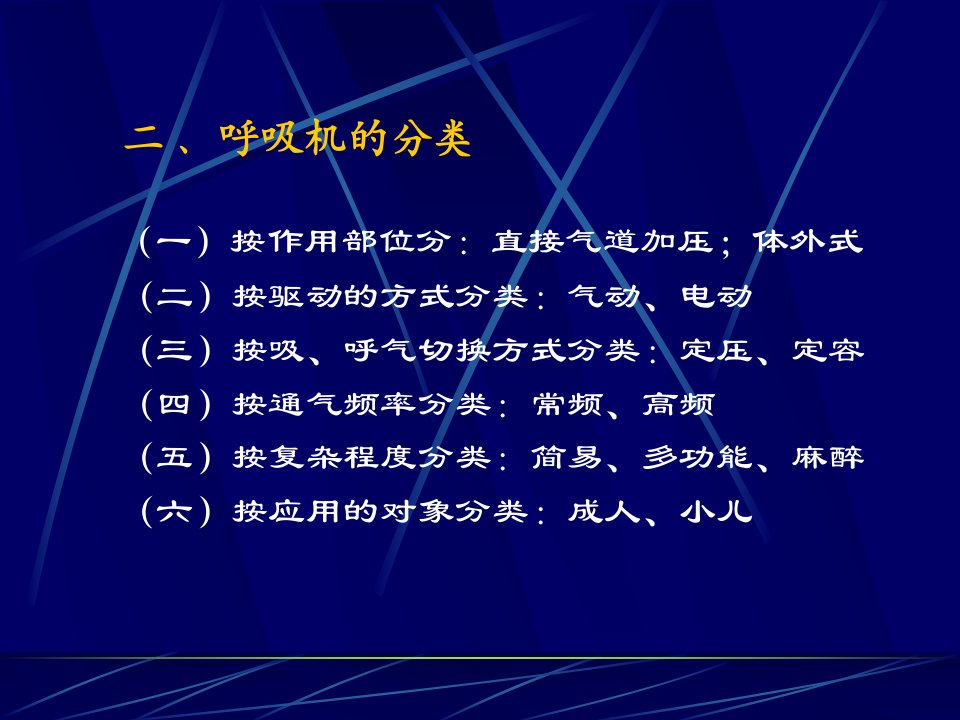 二、呼吸机的分类

（一）按作用部位分：直接气道加压；体外式

（二）按驱动的方式分类：气动、电动

（三）按吸、呼气切换方式分类：定压、定容

（四）按通气频率分类：常频、高频

（五）按复杂程度分类：简易、多功能、麻醉

（六）按应用的对象分类：成人、小儿